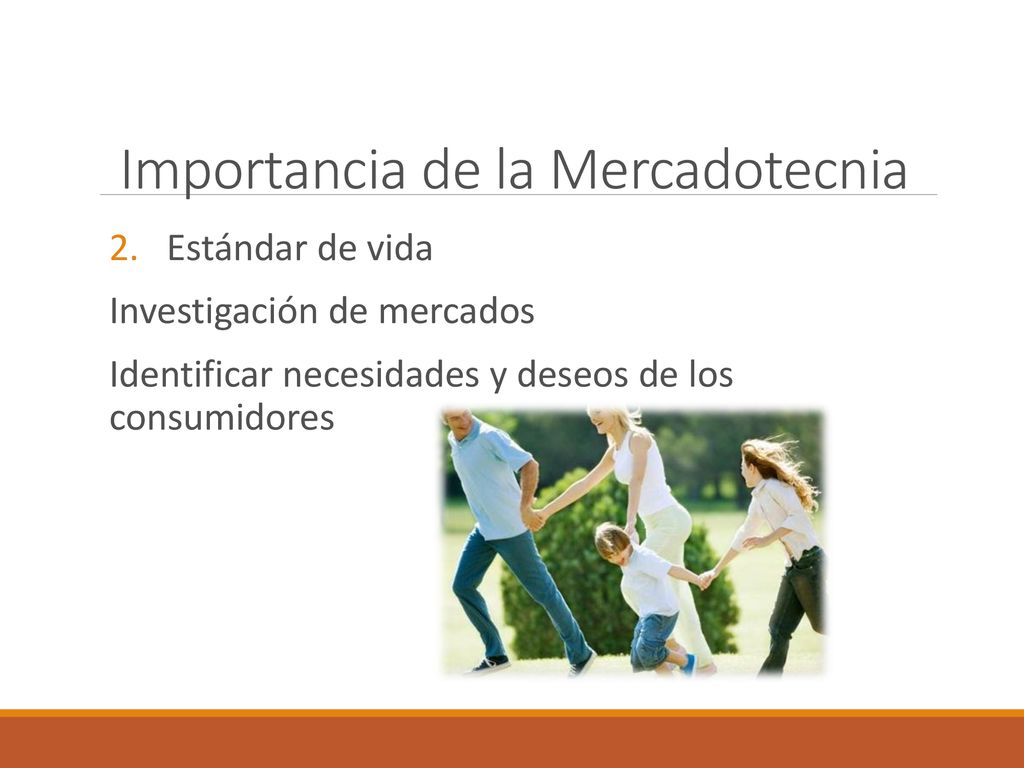 Importancia de la Mercadotecnia

2. Estándar de vida

Investigación de mercados

Identificar necesidades y deseos de los consumidores